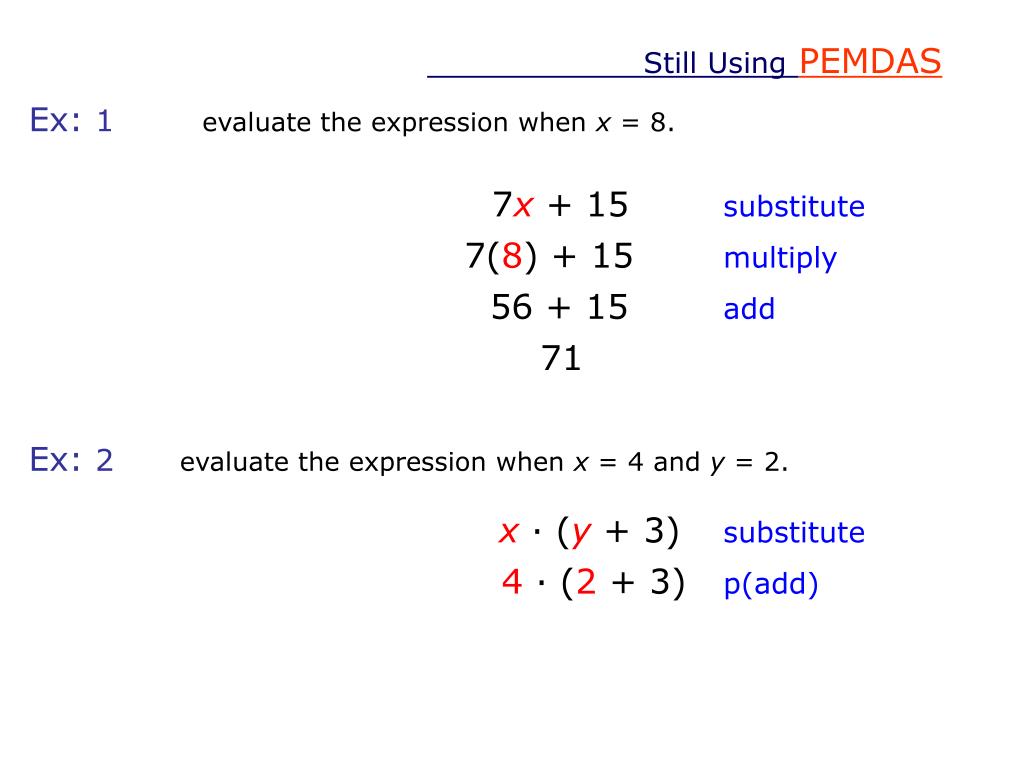 Still Using PEMDAS

Ex: 1 evaluate the expression when $x = 8$.

$7x + 15$ substitute
$7(8) + 15$ multiply
$56 + 15$ add
$71$

Ex: 2 evaluate the expression when $x = 4$ and $y = 2$.

$x \cdot (y + 3)$ substitute
$4 \cdot (2 + 3)$ p(add)